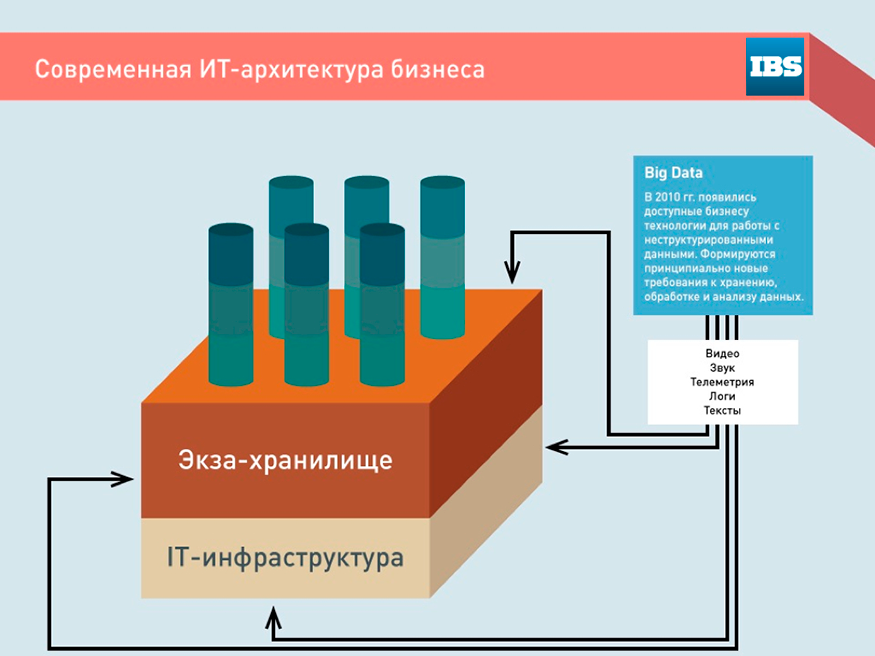 Современная ИТ-архитектура бизнеса

IBS

Big Data

В 2010 гг. появились доступные бизнесу технологии для работы с неструктурированными данными. Формируются принципиально новые требования к хранению, обработке и анализу данных.

Видео
Звук
Телеметрия
Логи
Тексты

Экза-хранилище

IT-инфраструктура